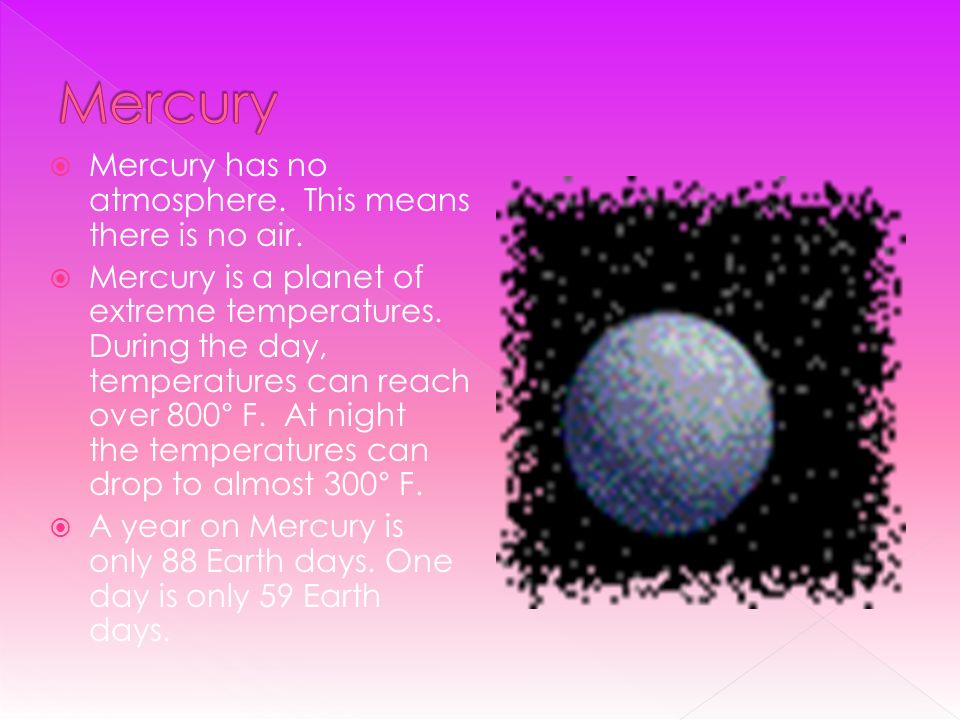 Mercury

Mercury has no atmosphere.  This means there is no air.

Mercury is a planet of extreme temperatures. During the day, temperatures can reach over 800° F.  At night the temperatures can drop to almost 300° F.

A year on Mercury is only 88 Earth days. One day is only 59 Earth days.